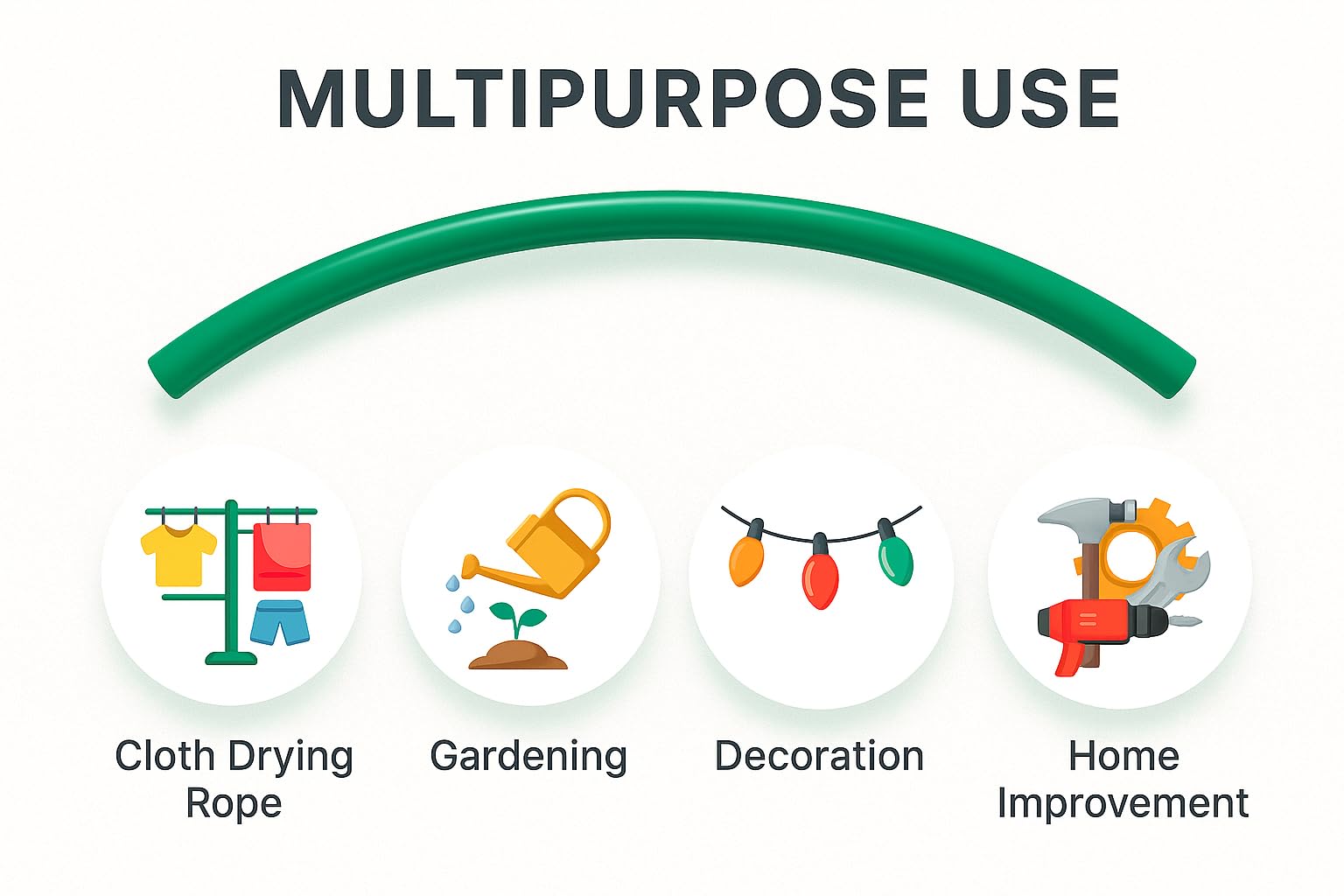 MULTIPURPOSE USE

Cloth Drying
Rope

Gardening

Decoration

Home
Improvement